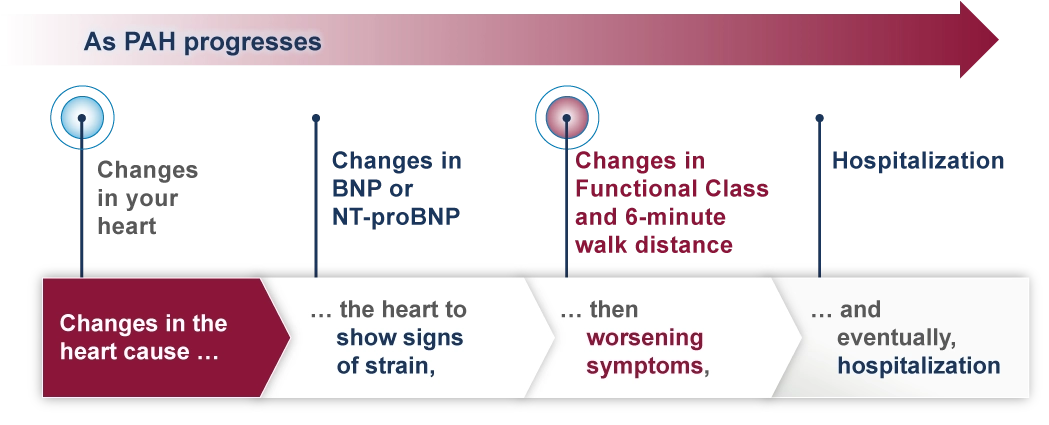 As PAH progresses

Changes in your heart

Changes in BNP or NT-proBNP

Changes in Functional Class and 6-minute walk distance

Hospitalization

Changes in the heart cause …

… the heart to show signs of strain,

… then worsening symptoms,

… and eventually, hospitalization